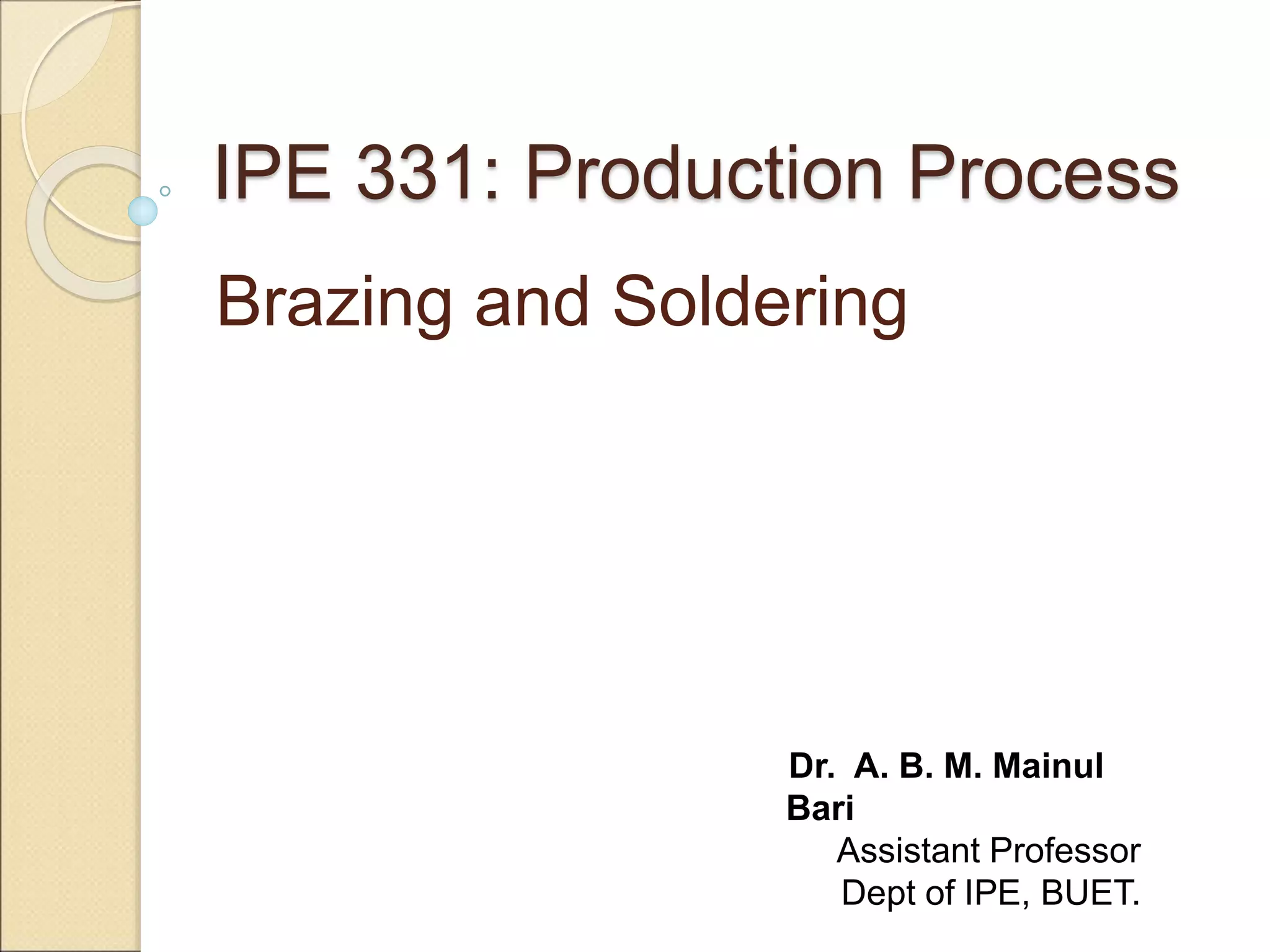 IPE 331: Production Process

Brazing and Soldering

Dr. A. B. M. Mainul Bari
Assistant Professor
Dept of IPE, BUET.